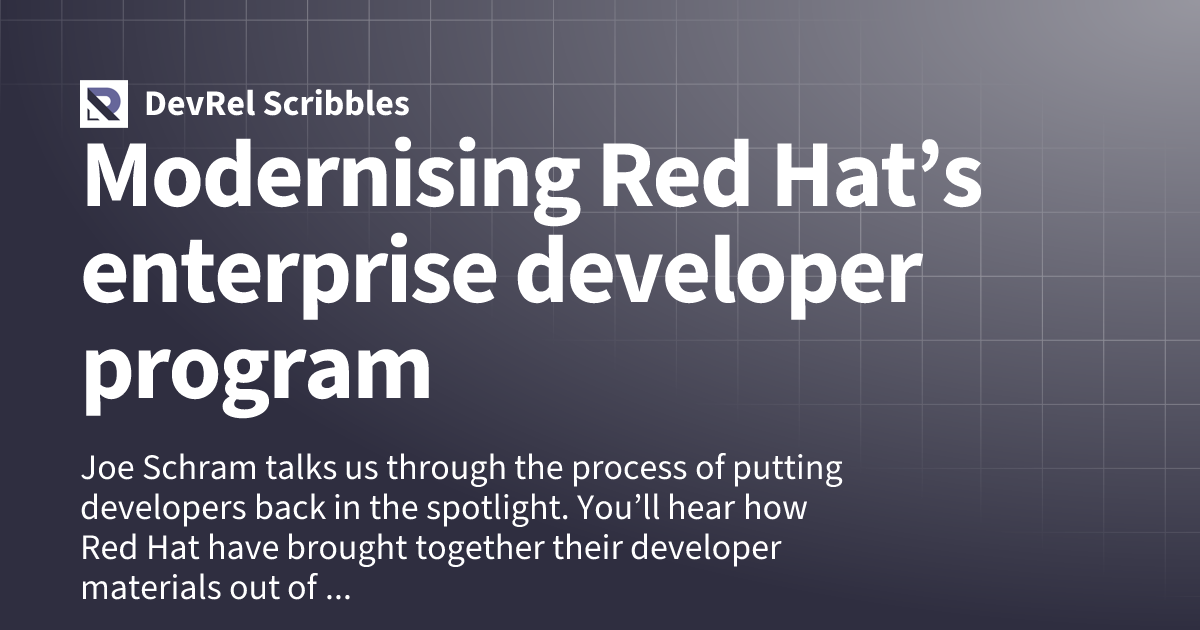 DevRel Scribbles

Modernising Red Hat’s enterprise developer program

Joe Schram talks us through the process of putting developers back in the spotlight. You’ll hear how Red Hat have brought together their developer materials out of ...